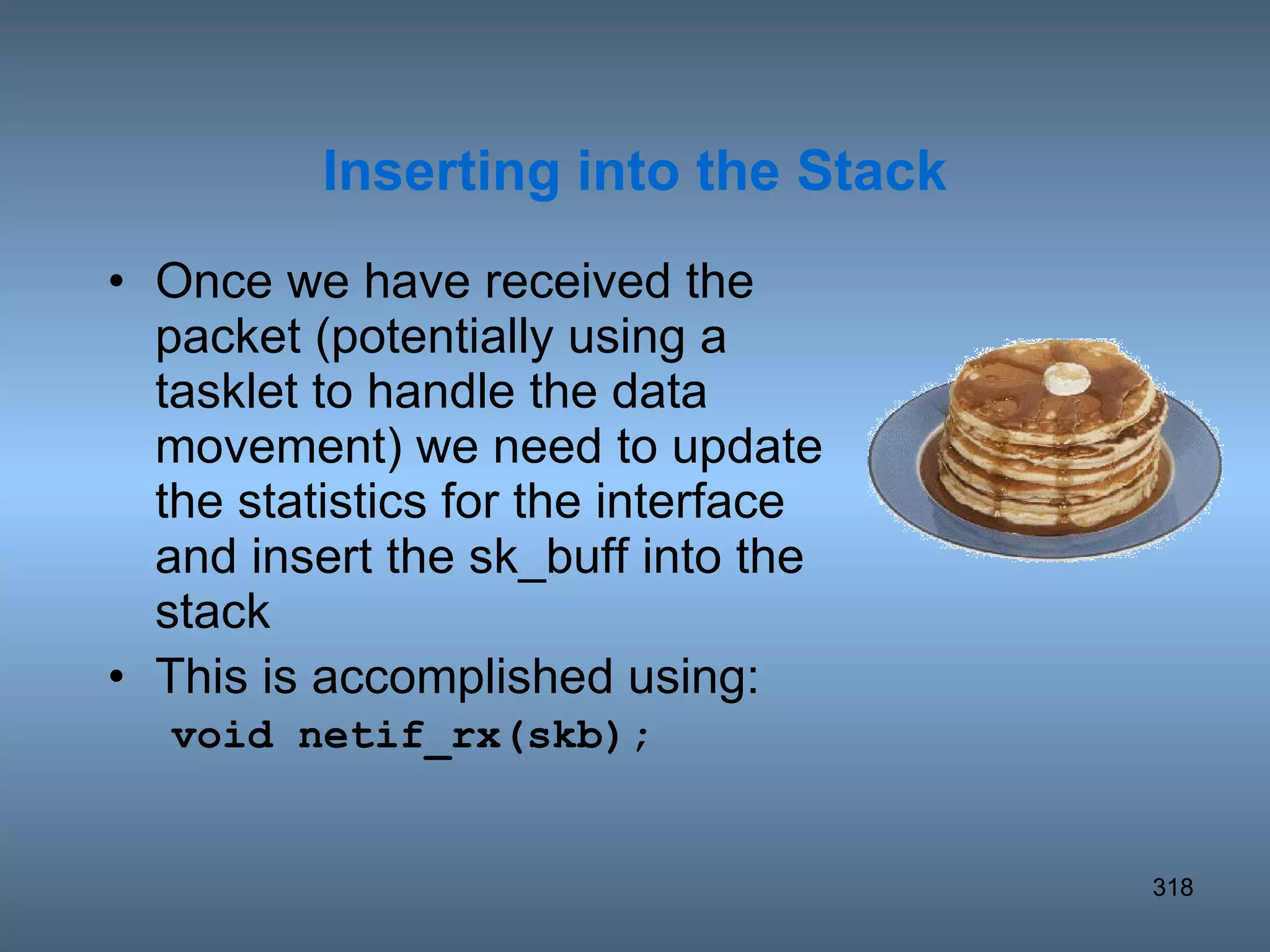 Inserting into the Stack

• Once we have received the packet (potentially using a tasklet to handle the data movement) we need to update the statistics for the interface and insert the sk_buff into the stack

• This is accomplished using:

void netif_rx(skb);

318